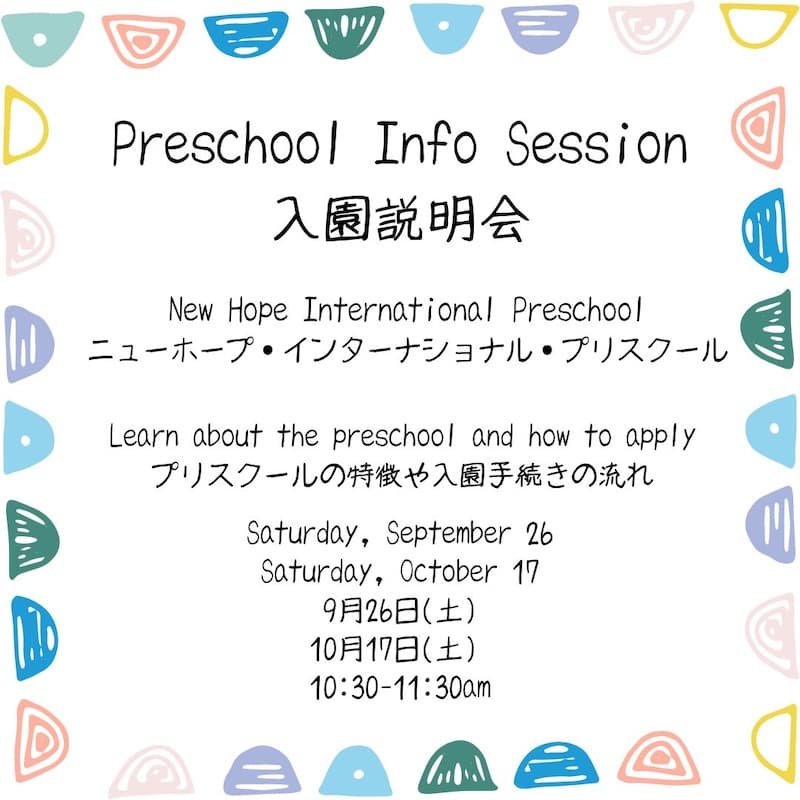 Preschool Info Session
入園説明会

New Hope International Preschool
ニューホープ・インターナショナル・プリスクール

Learn about the preschool and how to apply
プリスクールの特徴や入園手続きの流れ

Saturday, September 26
Saturday, October 17
9月26日(土)
10月17日(土)
10:30-11:30am